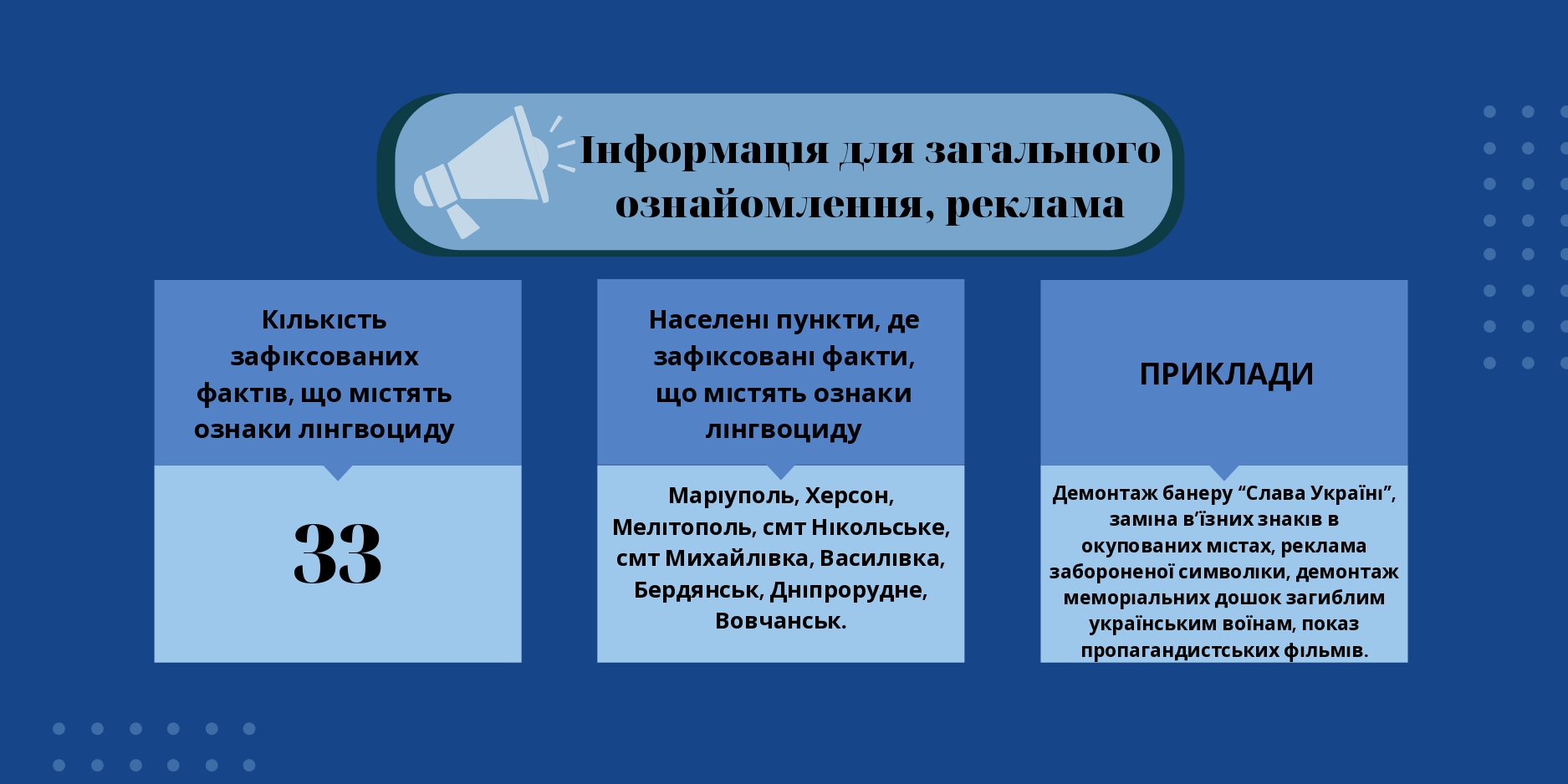 Інформація для загального ознайомлення, реклама

Кількість зафіксованих фактів, що містять ознаки лінгвоциду

33

Населені пункти, де зафіксовані факти, що містять ознаки лінгвоциду

Маріуполь, Херсон, Мелітополь, смт Нікольське, смт Михайлівка, Василівка, Бердянськ, Дніпрорудне, Вовчанськ.

ПРИКЛАДИ

Демонтаж банеру “Слава Україні”, заміна в’їзних знаків в окупованих містах, реклама забороненої символіки, демонтаж меморіальних дошок загиблим українським воїнам, показ пропагандистських фільмів.